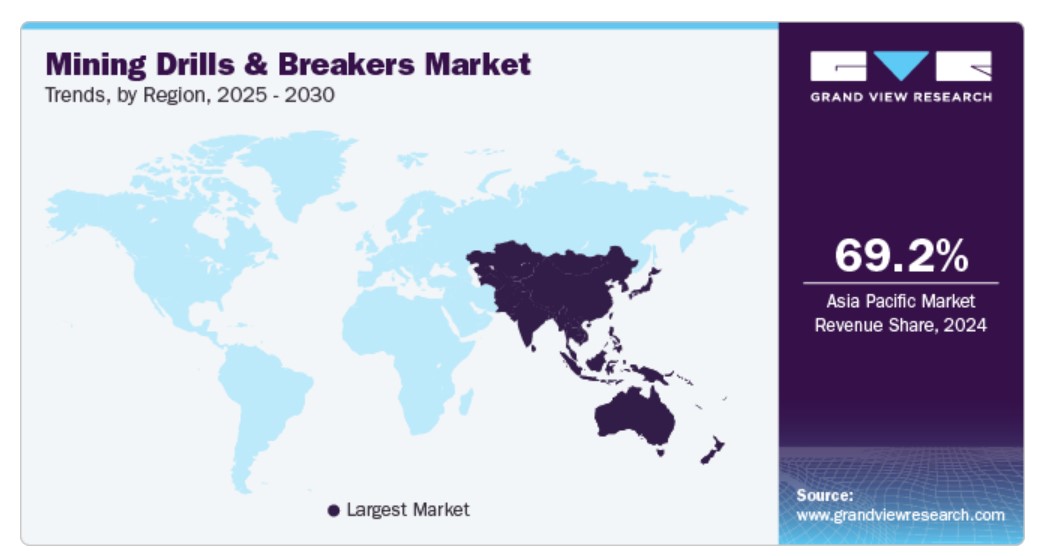 Mining Drills & Breakers Market
Trends, by Region, 2025 - 2030

GRAND VIEW RESEARCH

69.2%
Asia Pacific Market Revenue Share, 2024

Largest Market

Source:
www.grandviewresearch.com